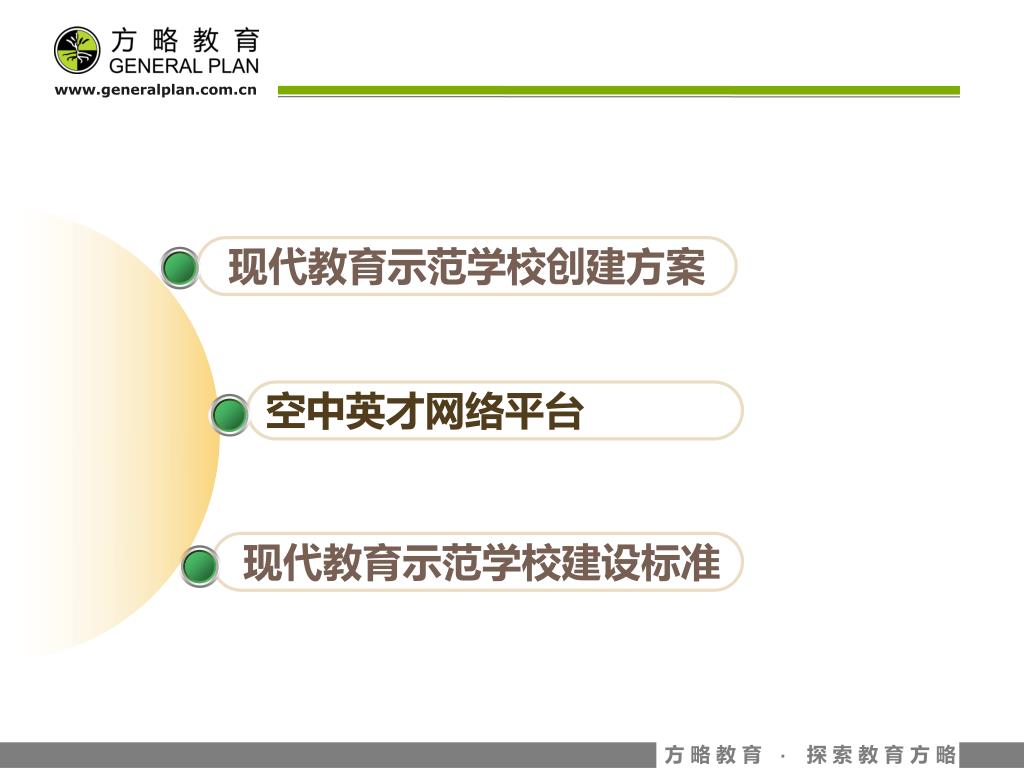 方略教育
GENERAL PLAN
www.generalplan.com.cn

现代教育示范学校创建方案

空中英才网络平台

现代教育示范学校建设标准

方略教育 · 探索教育方略